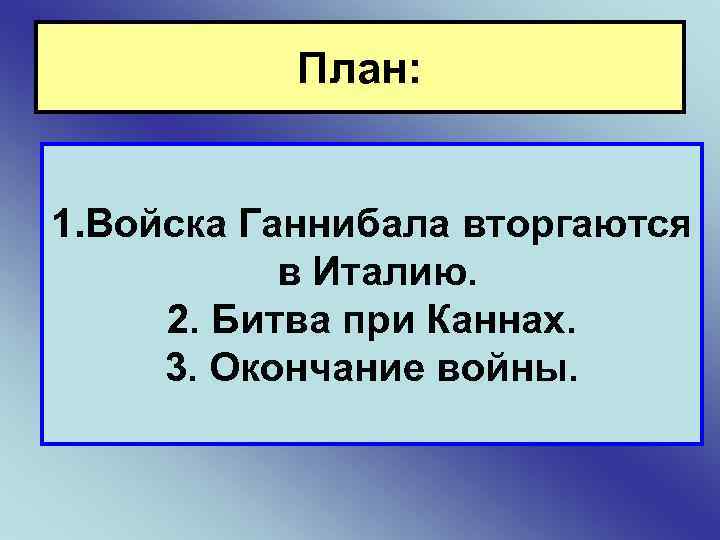 План:

1.Войска Ганнибала вторгаются в Италию.
2. Битва при Каннах.
3. Окончание войны.